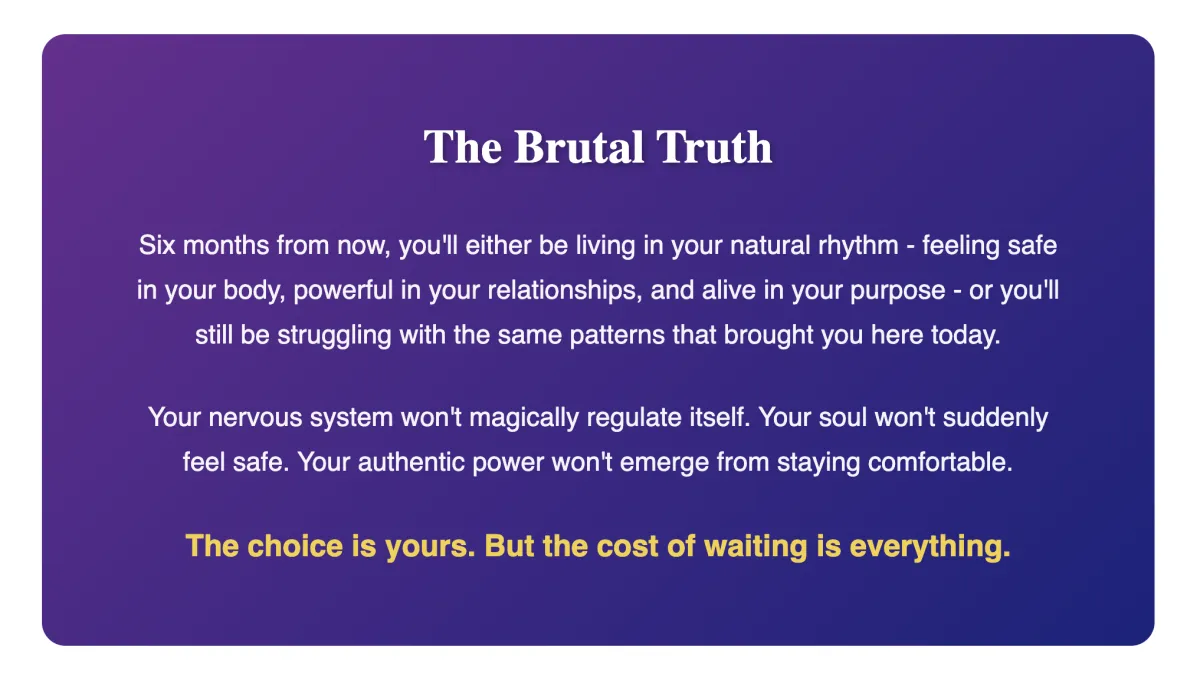 The Brutal Truth

Six months from now, you'll either be living in your natural rhythm - feeling safe in your body, powerful in your relationships, and alive in your purpose - or you'll still be struggling with the same patterns that brought you here today.

Your nervous system won't magically regulate itself. Your soul won't suddenly feel safe. Your authentic power won't emerge from staying comfortable.

The choice is yours. But the cost of waiting is everything.